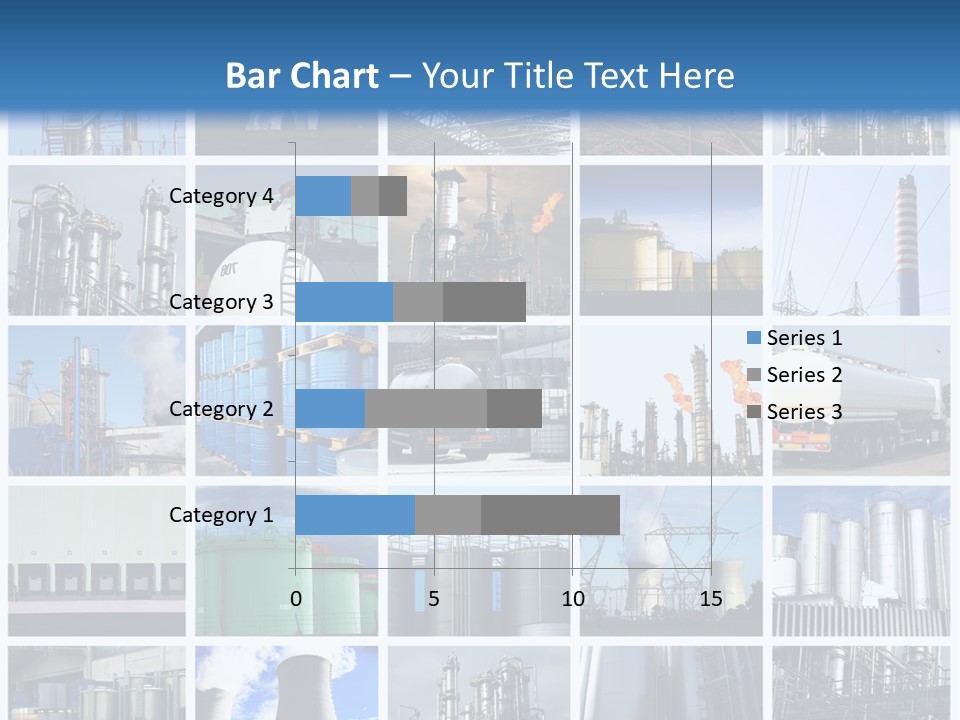 Bar Chart – Your Title Text Here

Category 4
Category 3
Category 2
Category 1

0 5 10 15

Series 1
Series 2
Series 3